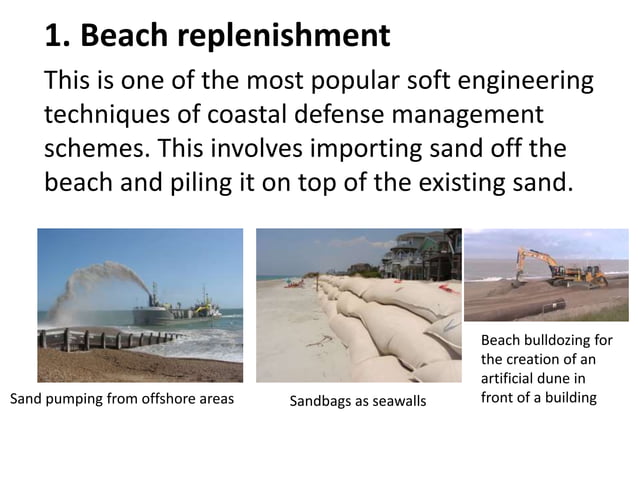 1. Beach replenishment

This is one of the most popular soft engineering techniques of coastal defense management schemes. This involves importing sand off the beach and piling it on top of the existing sand.

Sand pumping from offshore areas

Sandbags as seawalls

Beach bulldozing for the creation of an artificial dune in front of a building